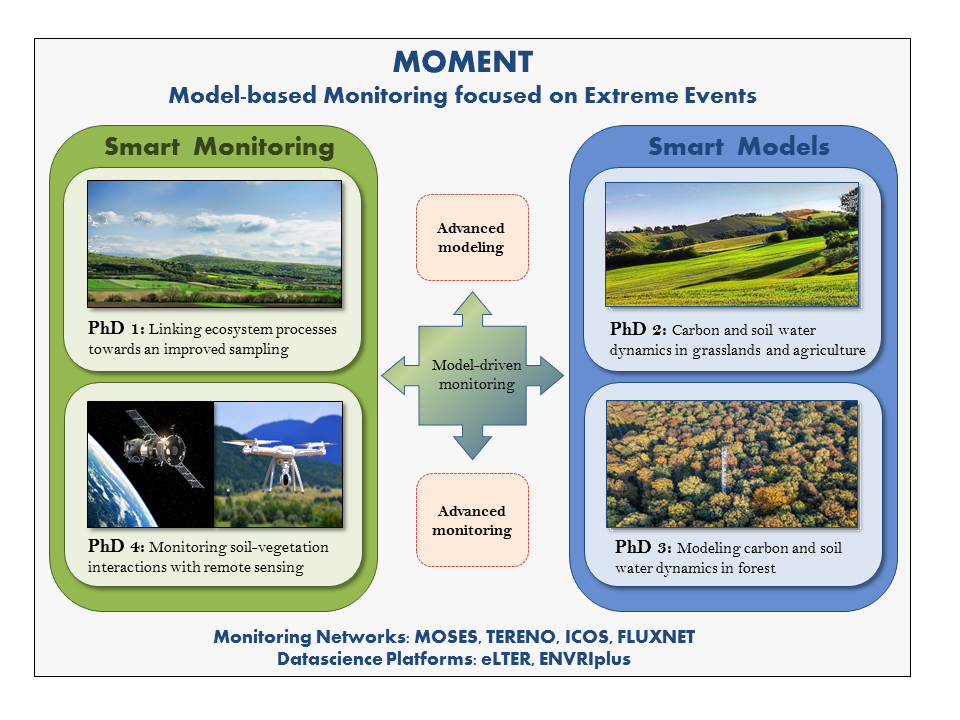 MOMENT
Model-based Monitoring focused on Extreme Events

Smart Monitoring

PhD 1: Linking ecosystem processes towards an improved sampling

PhD 4: Monitoring soil-vegetation interactions with remote sensing

Advanced modeling

Model-driven monitoring

Advanced monitoring

Smart Models

PhD 2: Carbon and soil water dynamics in grasslands and agriculture

PhD 3: Modeling carbon and soil water dynamics in forest

Monitoring Networks: MOSES, TERENO, ICOS, FLUXNET
Datascience Platforms: eLTER, ENVRIplus